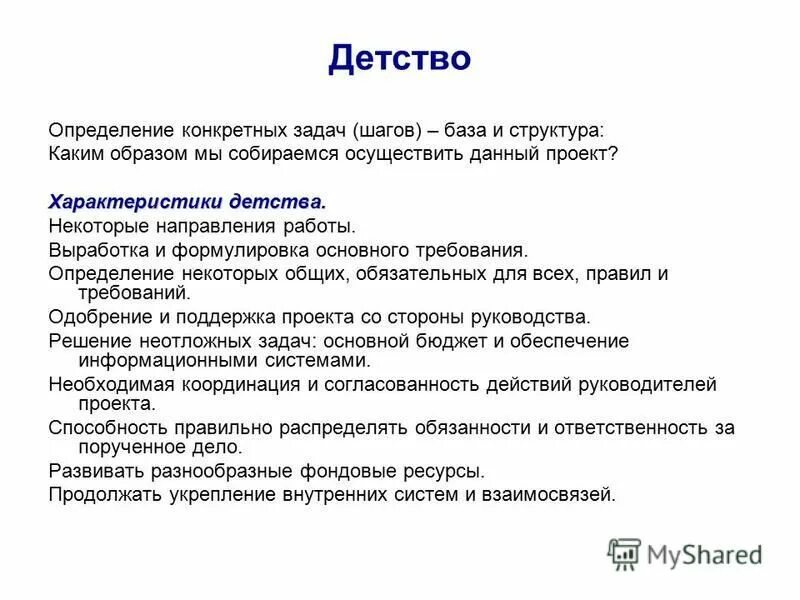 Детство

Определение конкретных задач (шагов) – база и структура:
Каким образом мы собираемся осуществить данный проект?

Характеристики детства.
Некоторые направления работы.
Выработка и формулировка основного требования.
Определение некоторых общих, обязательных для всех, правил и требований.
Одобрение и поддержка проекта со стороны руководства.
Решение неотложных задач: основной бюджет и обеспечение информационными системами.
Необходимая координация и согласованность действий руководителей проекта.
Способность правильно распределять обязанности и ответственность за порученное дело.
Развивать разнообразные фондовые ресурсы.
Продолжать укрепление внутренних систем и взаимосвязей.

MyShared